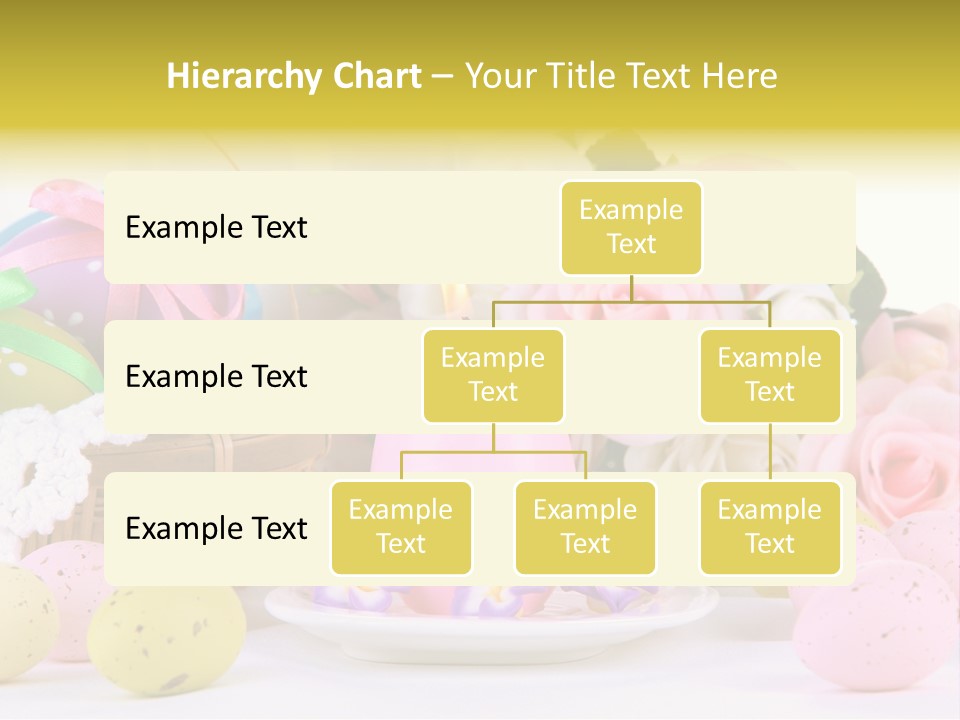 Hierarchy Chart – Your Title Text Here

Example Text

Example Text

Example Text

Example Text

Example Text

Example Text

Example Text

Example Text

Example Text